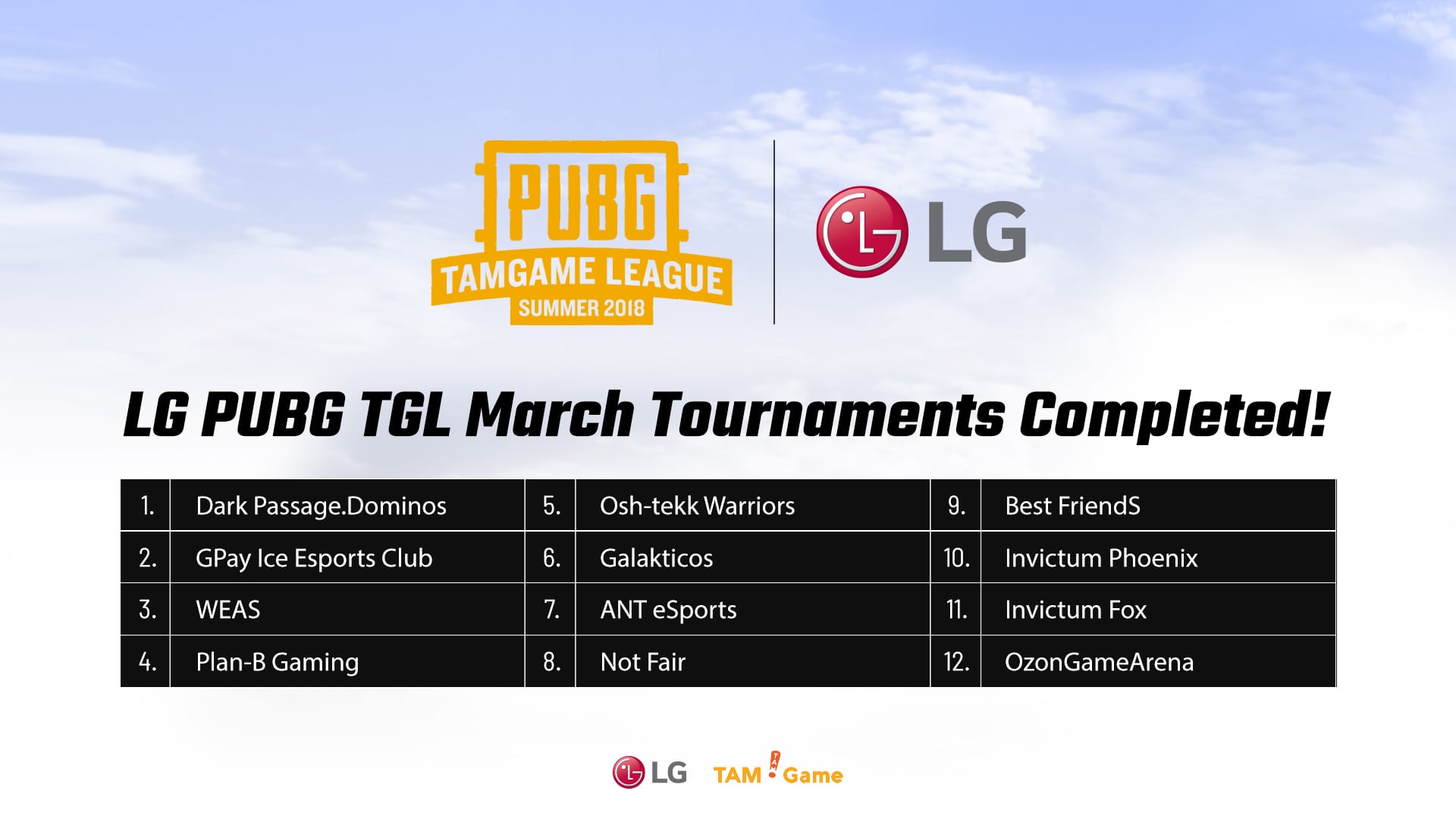 PUBG
TAMGAME LEAGUE
SUMMER 2018

LG

LG PUBG TGL March Tournaments Completed!

| 1. | Dark Passage.Dominos | 5. | Osh-tekk Warriors | 9. | Best FriendS |
|---|---|---|---|---|---|
| 2. | GPay Ice Esports Club | 6. | Galakticos | 10. | Invictum Phoenix |
| 3. | WEAS | 7. | ANT eSports | 11. | Invictum Fox |
| 4. | Plan-B Gaming | 8. | Not Fair | 12. | OzonGameArena |

LG TAM Game